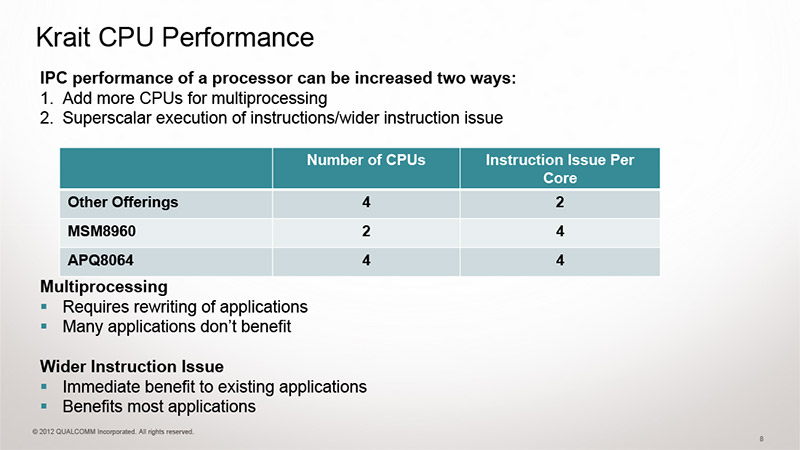 Krait CPU Performance

IPC performance of a processor can be increased two ways:
1. Add more CPUs for multiprocessing
2. Superscalar execution of instructions/wider instruction issue

| | Number of CPUs | Instruction Issue Per Core |
|---|---|---|
| Other Offerings | 4 | 2 |
| MSM8960 | 2 | 4 |
| APQ8064 | 4 | 4 |

Multiprocessing
▪ Requires rewriting of applications
▪ Many applications don't benefit

Wider Instruction Issue
▪ Immediate benefit to existing applications
▪ Benefits most applications

© 2012 QUALCOMM Incorporated. All rights reserved.

8